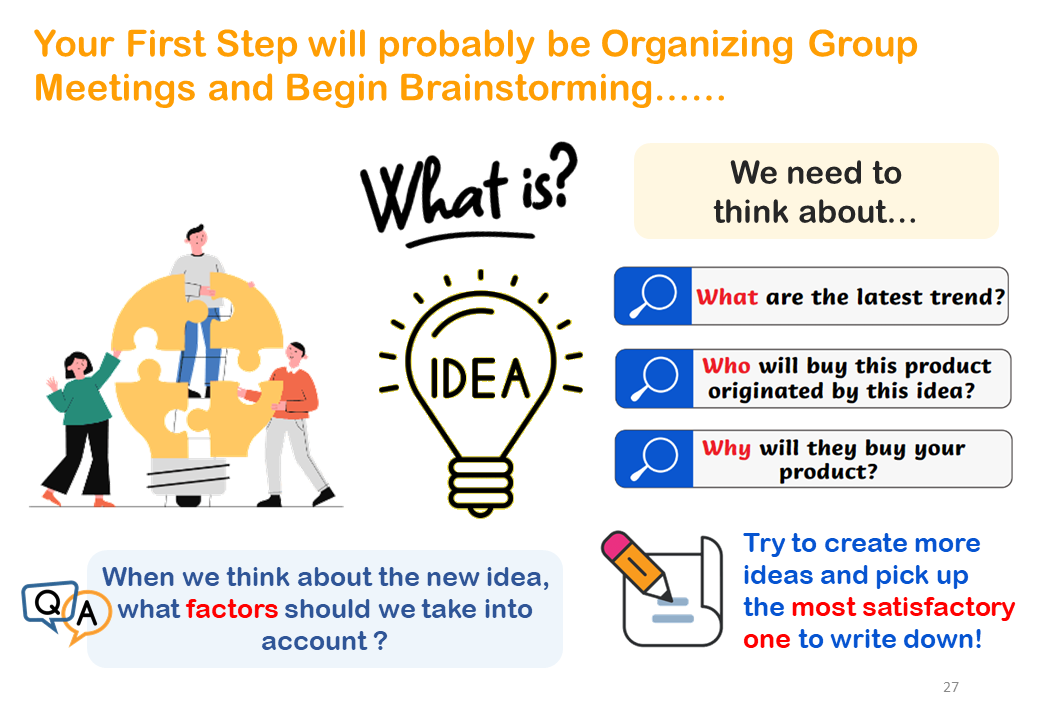 Your First Step will probably be Organizing Group Meetings and Begin Brainstorming……

What is?

IDEA

We need to think about…

What are the latest trend?

Who will buy this product originated by this idea?

Why will they buy your product?

Q A

When we think about the new idea, what factors should we take into account ?

Try to create more ideas and pick up the most satisfactory one to write down!

27